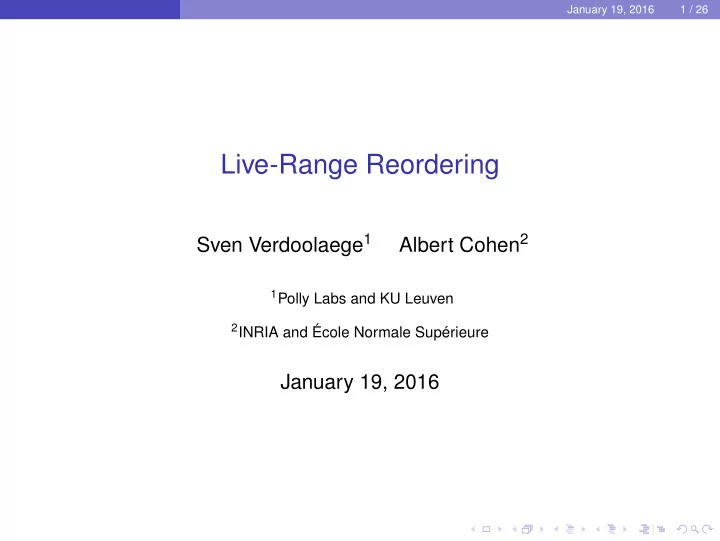 January 19, 2016 1 / 26

Live-Range Reordering

Sven Verdoolaege$^1$ Albert Cohen$^2$

$^1$Polly Labs and KU Leuven

$^2$INRIA and École Normale Supérieure

January 19, 2016